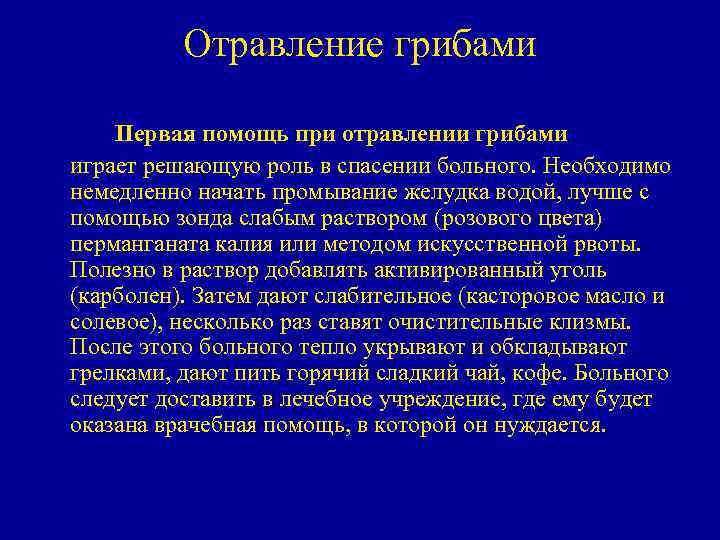 Отравление грибами

Первая помощь при отравлении грибами играет решающую роль в спасении больного. Необходимо немедленно начать промывание желудка водой, лучше с помощью зонда слабым раствором (розового цвета) перманганата калия или методом искусственной рвоты. Полезно в раствор добавлять активированный уголь (карболен). Затем дают слабительное (касторовое масло и солевое), несколько раз ставят очистительные клизмы. После этого больного тепло укрывают и обкладывают грелками, дают пить горячий сладкий чай, кофе. Больного следует доставить в лечебное учреждение, где ему будет оказана врачебная помощь, в которой он нуждается.